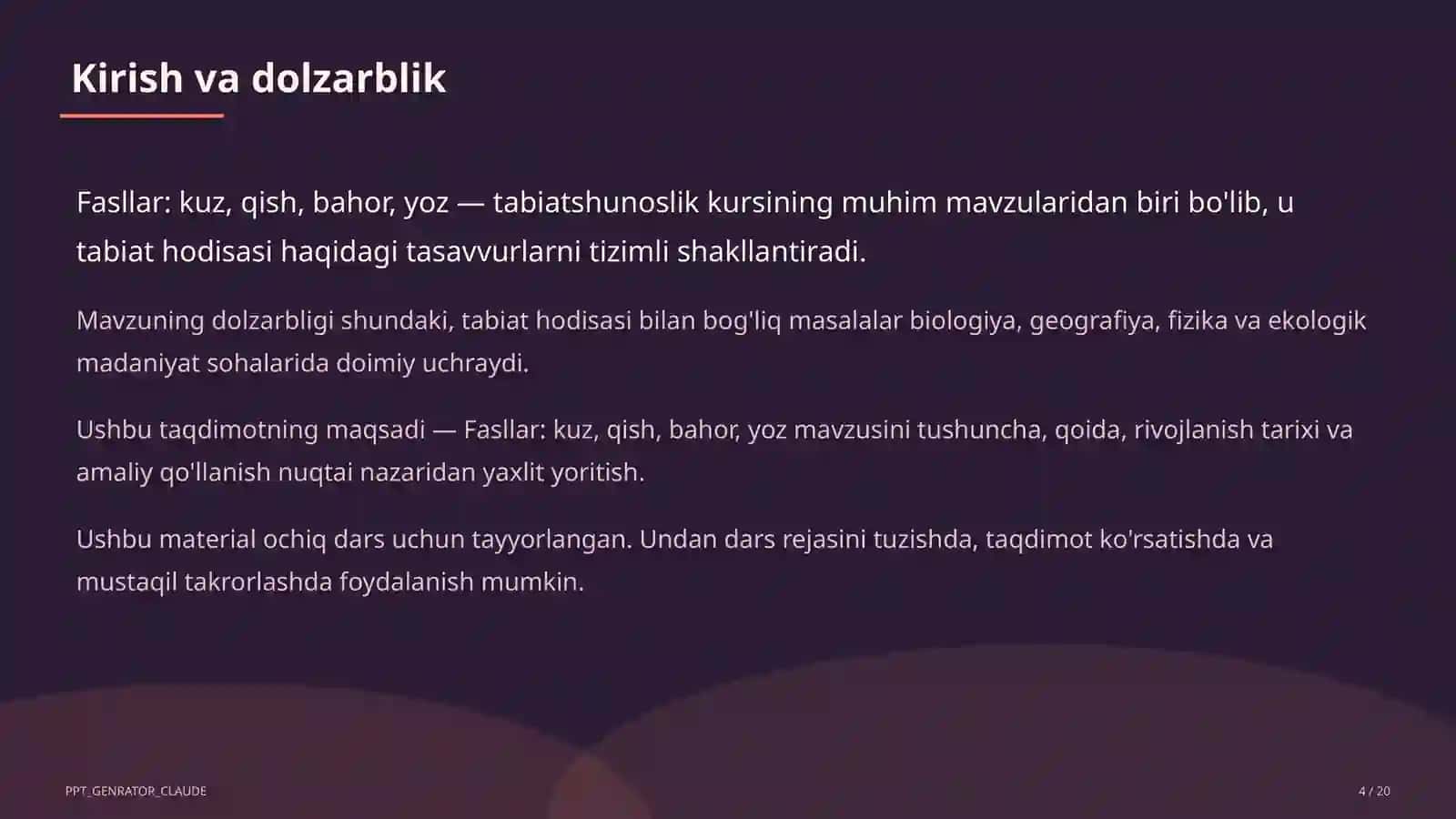 Kirish va dolzarblik

Fasllar: kuz, qish, bahor, yoz — tabiatshunoslik kursining muhim mavzularidan biri bo'lib, u tabiat hodisasi haqidagi tasavvurlarni tizimli shakllantiradi.

Mavzuning dolzarbligi shundaki, tabiat hodisasi bilan bog'liq masalalar biologiya, geografiya, fizika va ekologik madaniyat sohalarida doimiy uchraydi.

Ushbu taqdimotning maqsadi — Fasllar: kuz, qish, bahor, yoz mavzusini tushuncha, qoida, rivojlanish tarixi va amaliy qo'llanish nuqtai nazaridan yaxlit yoritish.

Ushbu material ochiq dars uchun tayyorlangan. Undan dars rejasini tuzishda, taqdimot ko'rsatishda va mustaqil takrorlashda foydalanish mumkin.

PPT_GENRATOR_CLAUDE

4 / 20